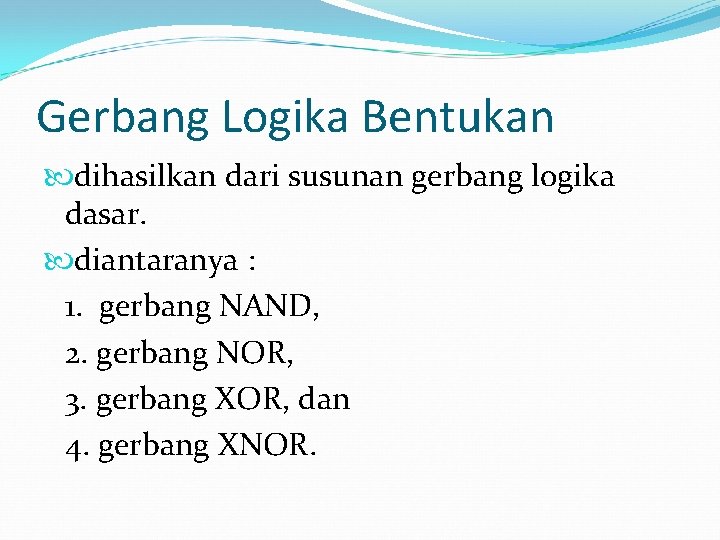 Gerbang Logika Bentukan

dihasilkan dari susunan gerbang logika dasar.

diantaranya :

1. gerbang NAND,

2. gerbang NOR,

3. gerbang XOR, dan

4. gerbang XNOR.